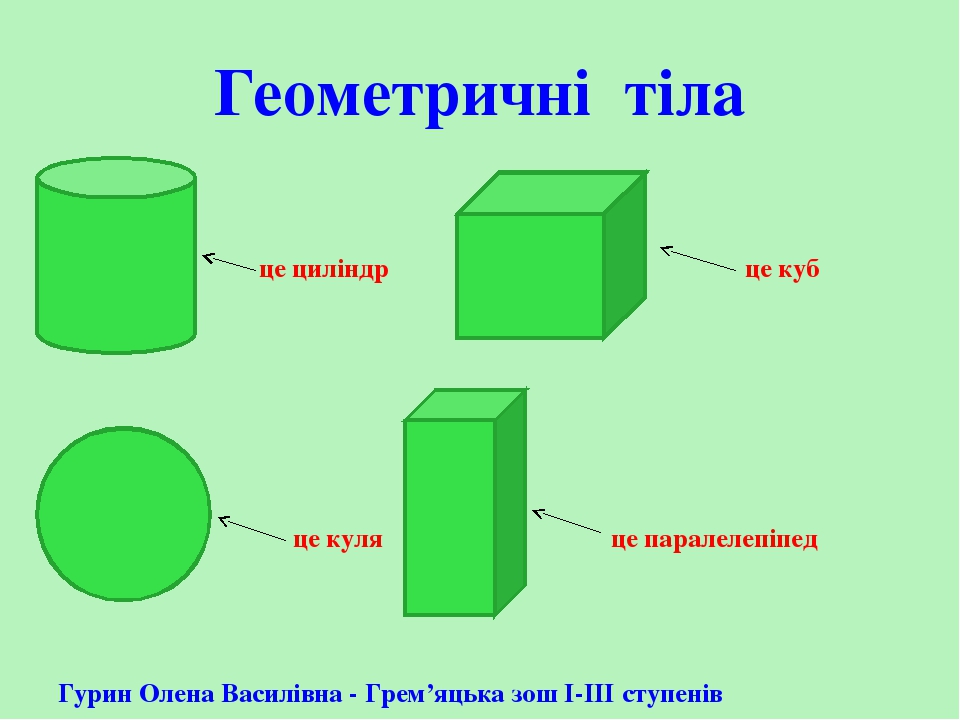 Геометричні тіла

це циліндр

це куб

це куля

це паралелепіпед

Гурин Олена Василівна - Грем’яцька зош I-III ступенів